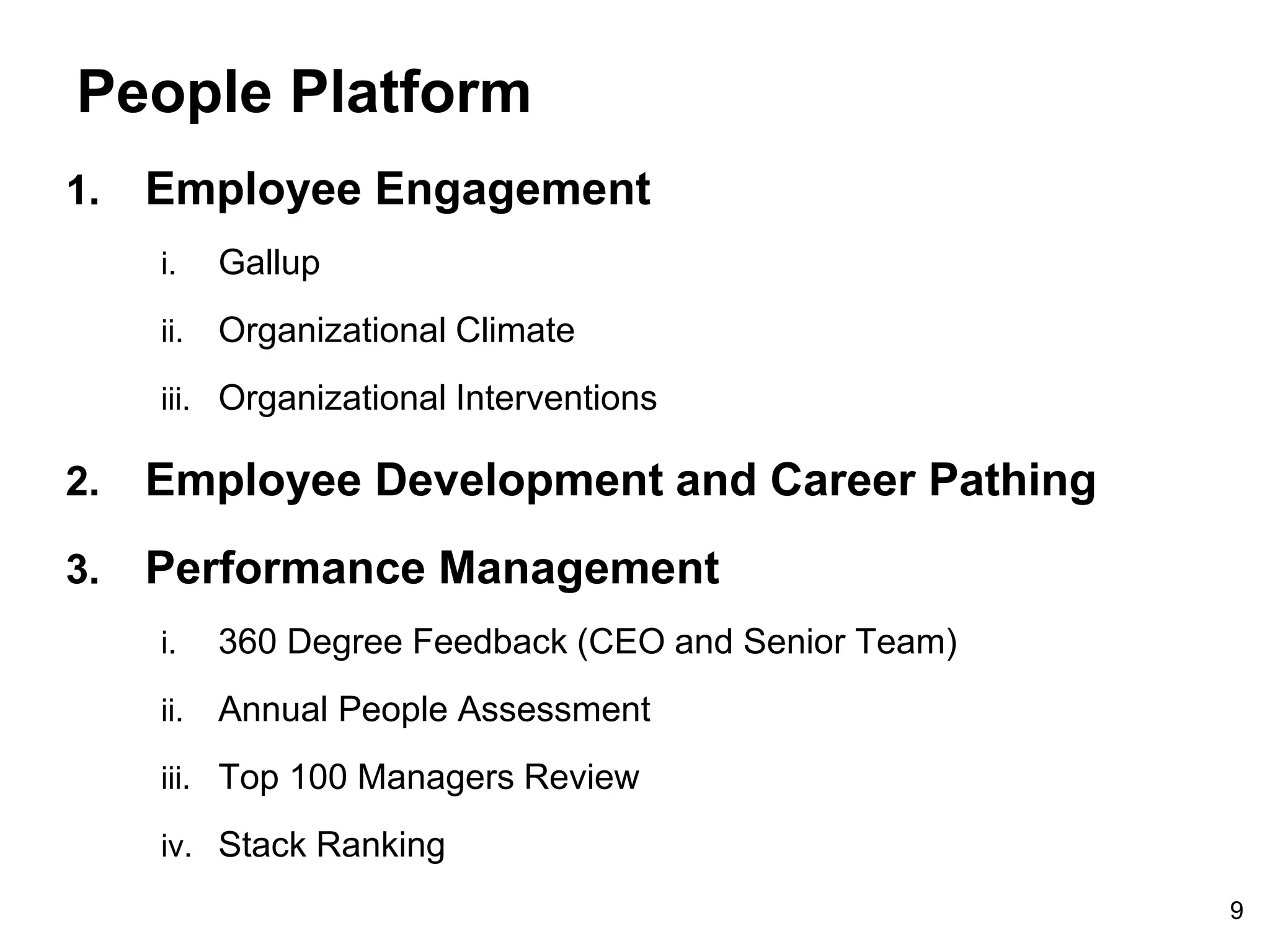 People Platform

1. Employee Engagement

i. Gallup

ii. Organizational Climate

iii. Organizational Interventions

2. Employee Development and Career Pathing

3. Performance Management

i. 360 Degree Feedback (CEO and Senior Team)

ii. Annual People Assessment

iii. Top 100 Managers Review

iv. Stack Ranking

9